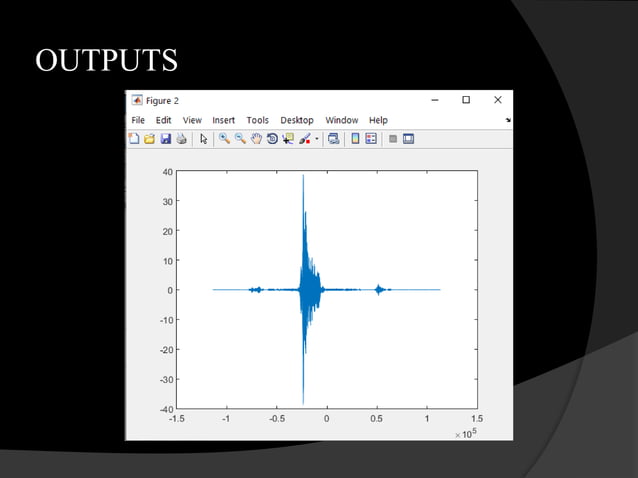 OUTPUTS

Figure 2

File Edit View Insert Tools Desktop Window Help

40
30
20
10
0
-10
-20
-30
-40

-1.5 -1 -0.5 0 0.5 1 1.5

$\times 10^5$